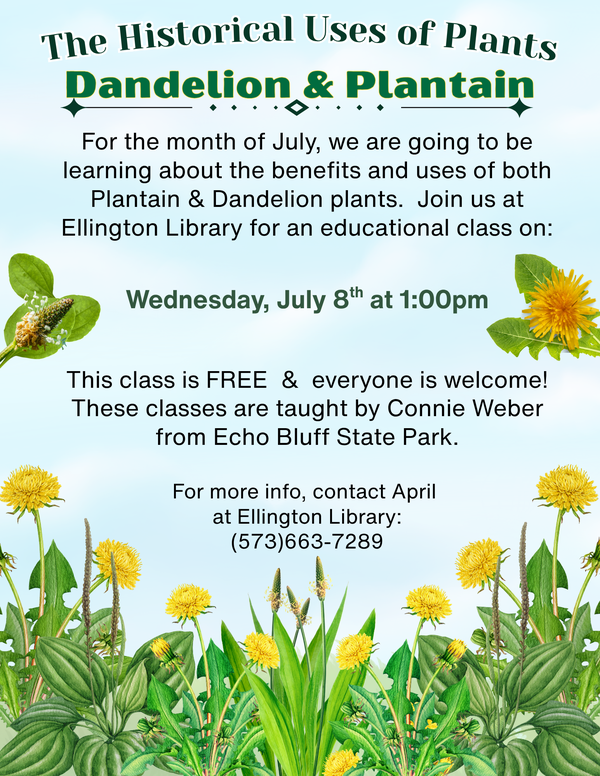 The Historical Uses of Plants
Dandelion & Plantain

For the month of July, we are going to be learning about the benefits and uses of both Plantain & Dandelion plants. Join us at Ellington Library for an educational class on:

Wednesday, July 8$^{th}$ at 1:00pm

This class is FREE & everyone is welcome! These classes are taught by Connie Weber from Echo Bluff State Park.

For more info, contact April at Ellington Library: (573)663-7289